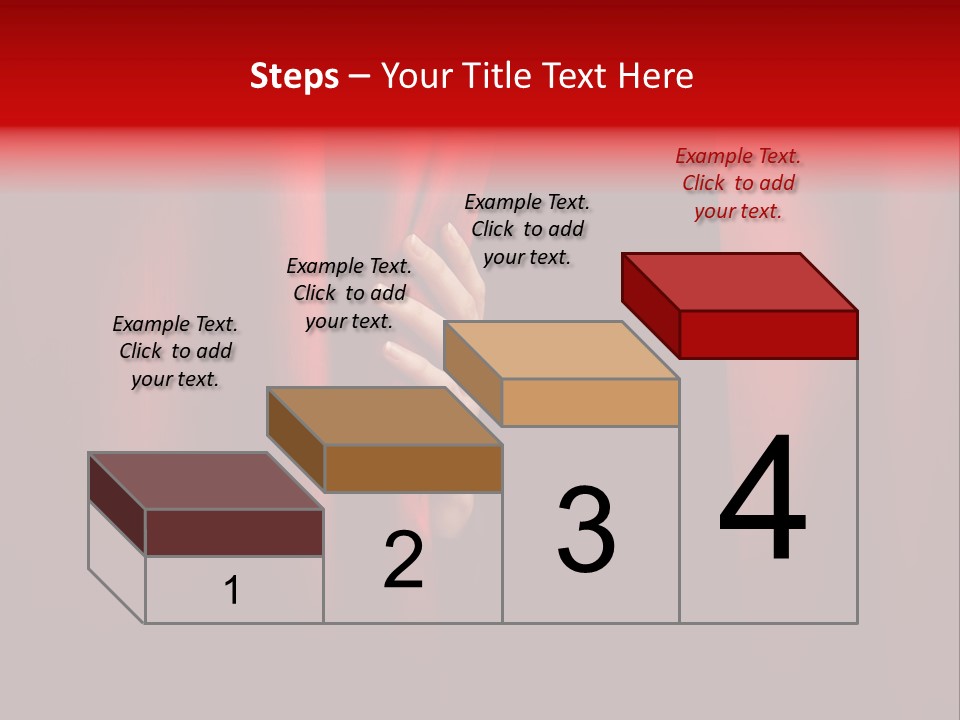 Steps – Your Title Text Here

Example Text. Click to add your text.

Example Text. Click to add your text.

Example Text. Click to add your text.

Example Text. Click to add your text.

1

2

3

4